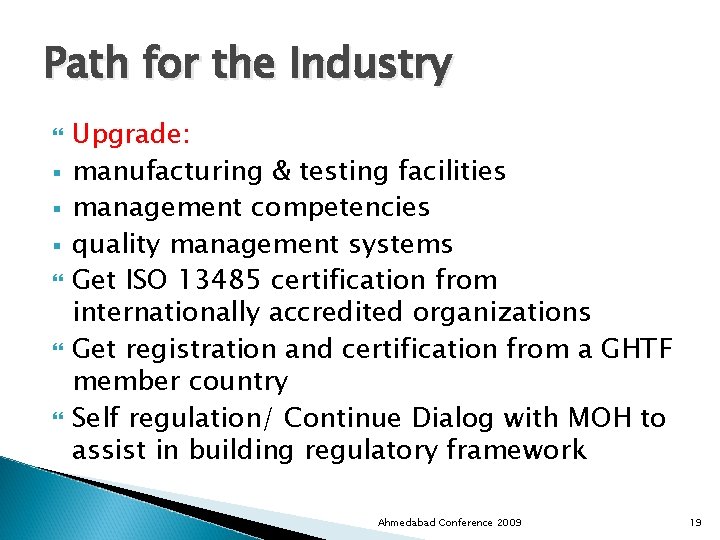 Path for the Industry

Upgrade:

manufacturing & testing facilities

management competencies

quality management systems

Get ISO 13485 certification from internationally accredited organizations

Get registration and certification from a GHTF member country

Self regulation/ Continue Dialog with MOH to assist in building regulatory framework

Ahmedabad Conference 2009

19